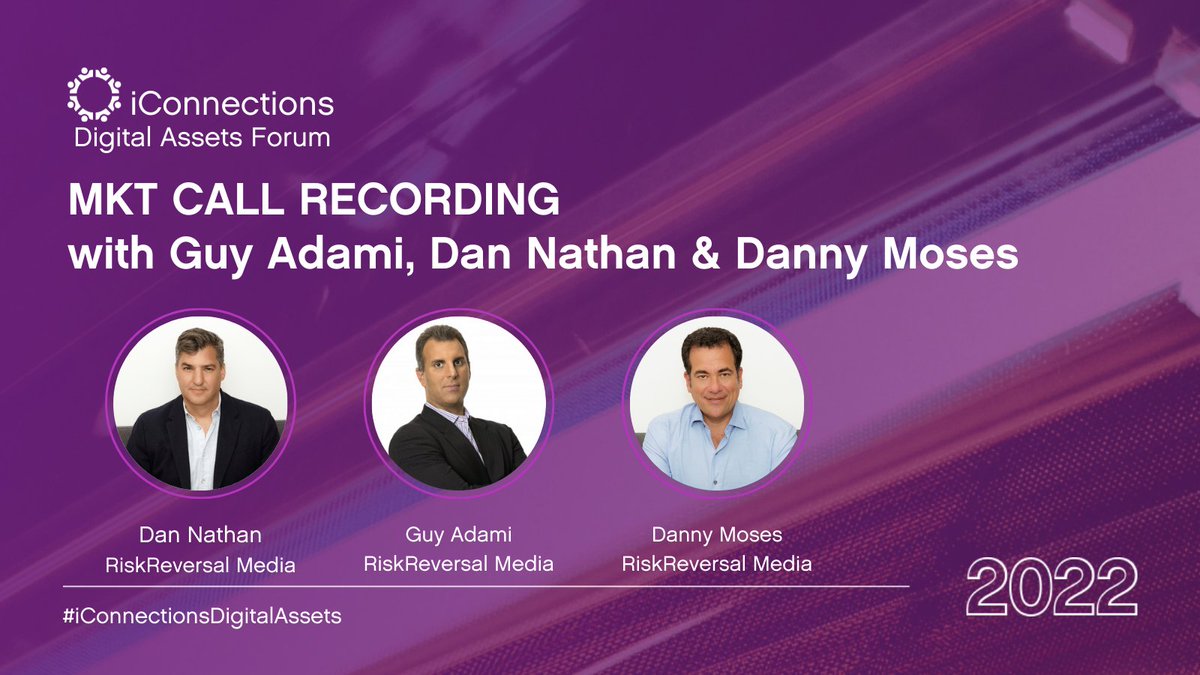 iConnections
Digital Assets Forum

MKT CALL RECORDING
with Guy Adami, Dan Nathan & Danny Moses

Dan Nathan
RiskReversal Media

Guy Adami
RiskReversal Media

Danny Moses
RiskReversal Media

#iConnectionsDigitalAssets

2022